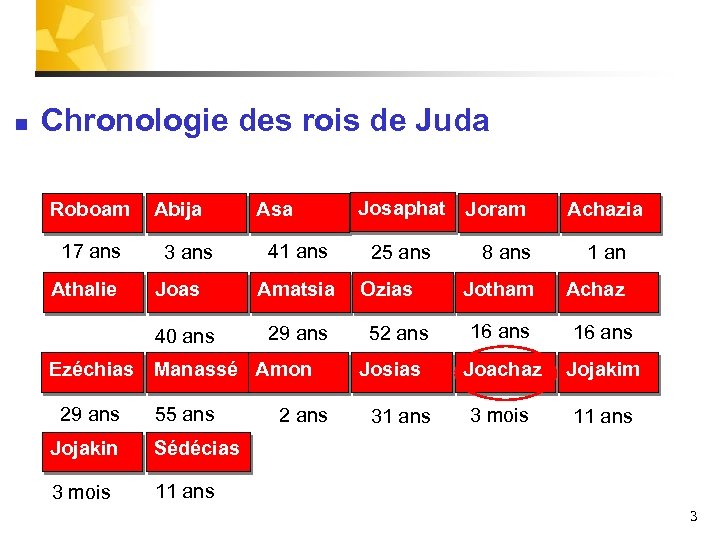 Chronologie des rois de Juda

| Roboam | Abija | Asa | Josaphat | Joram | Achazia |
|---|---|---|---|---|---|
| 17 ans | 3 ans | 41 ans | 25 ans | 8 ans | 1 an |
| Athalie | Joas | Amatsia | Ozias | Jotham | Achaz |
| | 40 ans | 29 ans | 52 ans | 16 ans | 16 ans |
| Ezéchias | Manassé | Amon | Josias | Joachaz | Jojakim |
| 29 ans | 55 ans | 2 ans | 31 ans | 3 mois | 11 ans |
| Jojakin | Sédécias | | | | |
| 3 mois | 11 ans | | | | |

3